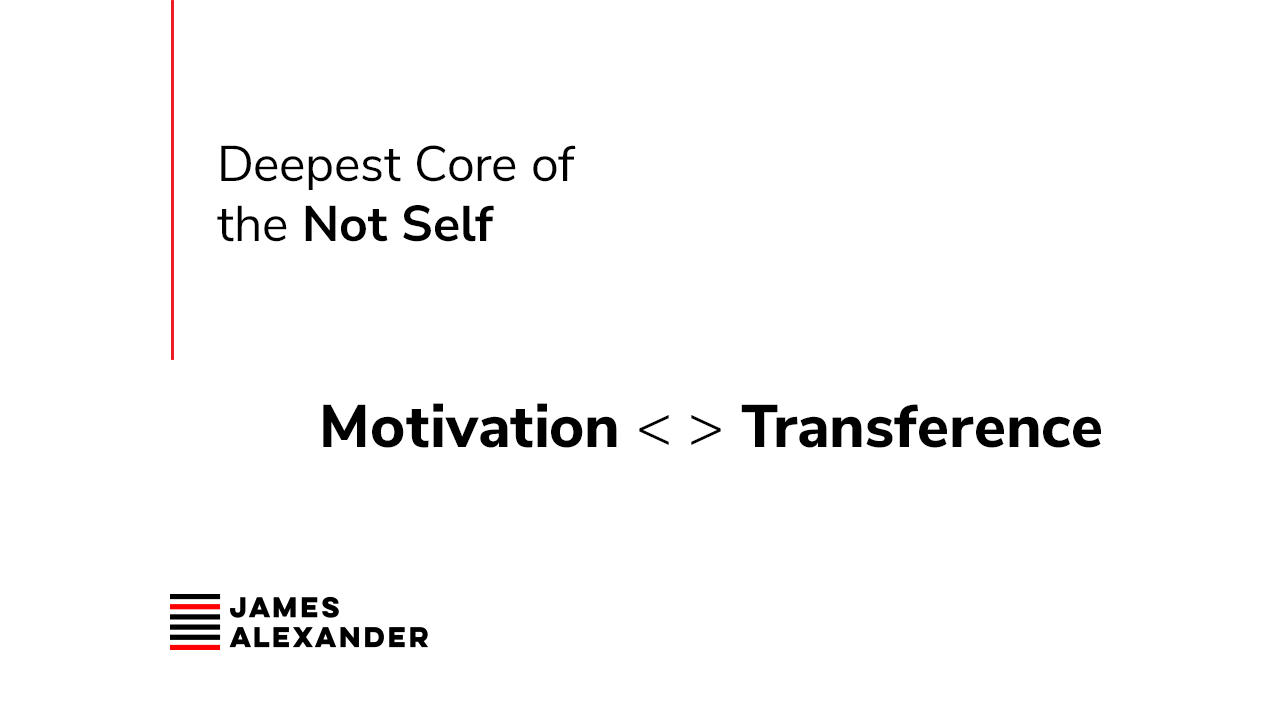 Deepest Core of
the Not Self

Motivation < > Transference

JAMES
ALEXANDER